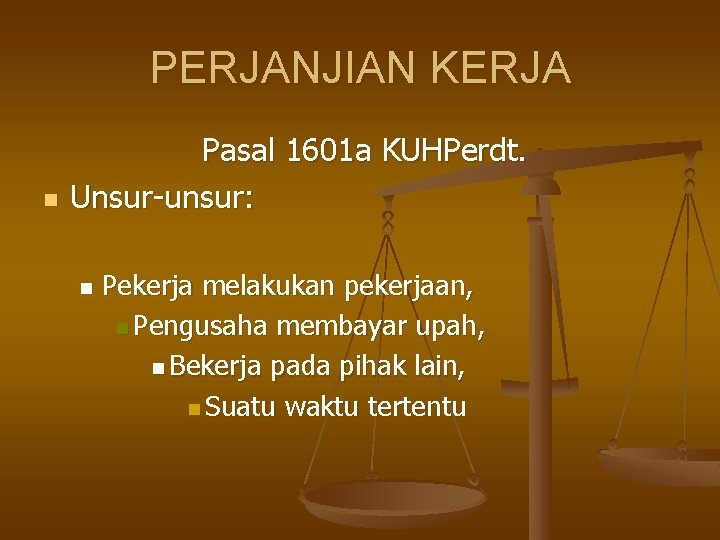 PERJANJIAN KERJA

Pasal 1601a KUHPerdt.

Unsur-unsur:

Pekerja melakukan pekerjaan,
Pengusaha membayar upah,
Bekerja pada pihak lain,
Suatu waktu tertentu